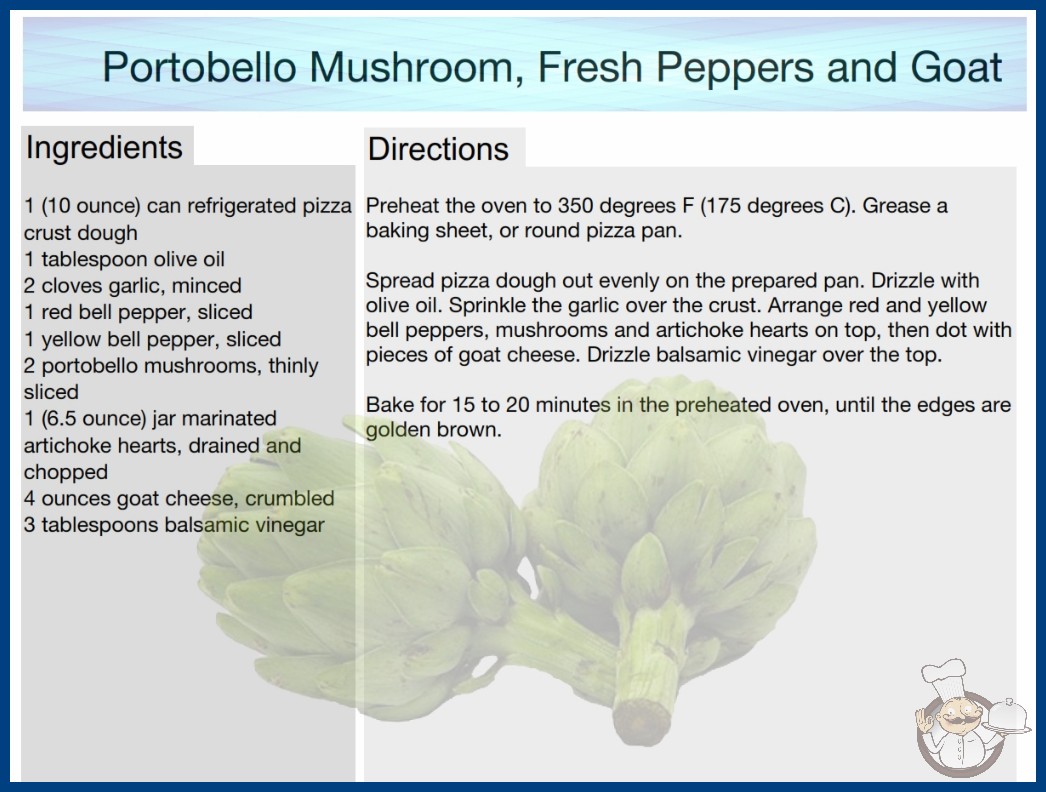 Portobello Mushroom, Fresh Peppers and Goat

Ingredients

1 (10 ounce) can refrigerated pizza crust dough
1 tablespoon olive oil
2 cloves garlic, minced
1 red bell pepper, sliced
1 yellow bell pepper, sliced
2 portobello mushrooms, thinly sliced
1 (6.5 ounce) jar marinated artichoke hearts, drained and chopped
4 ounces goat cheese, crumbled
3 tablespoons balsamic vinegar

Directions

Preheat the oven to 350 degrees F (175 degrees C). Grease a baking sheet, or round pizza pan.

Spread pizza dough out evenly on the prepared pan. Drizzle with olive oil. Sprinkle the garlic over the crust. Arrange red and yellow bell peppers, mushrooms and artichoke hearts on top, then dot with pieces of goat cheese. Drizzle balsamic vinegar over the top.

Bake for 15 to 20 minutes in the preheated oven, until the edges are golden brown.